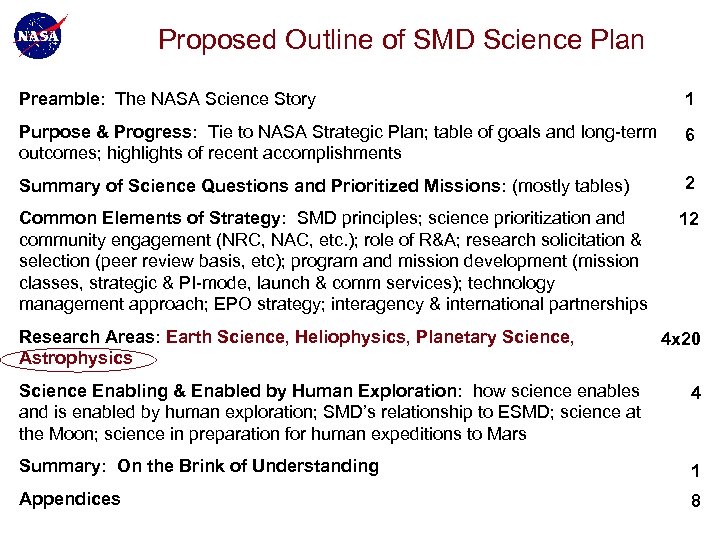 NASA

Proposed Outline of SMD Science Plan

Preamble: The NASA Science Story 1

Purpose & Progress: Tie to NASA Strategic Plan; table of goals and long-term outcomes; highlights of recent accomplishments 6

Summary of Science Questions and Prioritized Missions: (mostly tables) 2

Common Elements of Strategy: SMD principles; science prioritization and community engagement (NRC, NAC, etc.); role of R&A; research solicitation & selection (peer review basis, etc); program and mission development (mission classes, strategic & PI-mode, launch & comm services); technology management approach; EPO strategy; interagency & international partnerships 12

Research Areas: Earth Science, Heliophysics, Planetary Science, Astrophysics 4x20

Science Enabling & Enabled by Human Exploration: how science enables and is enabled by human exploration; SMD's relationship to ESMD; science at the Moon; science in preparation for human expeditions to Mars 4

Summary: On the Brink of Understanding 1

Appendices 8